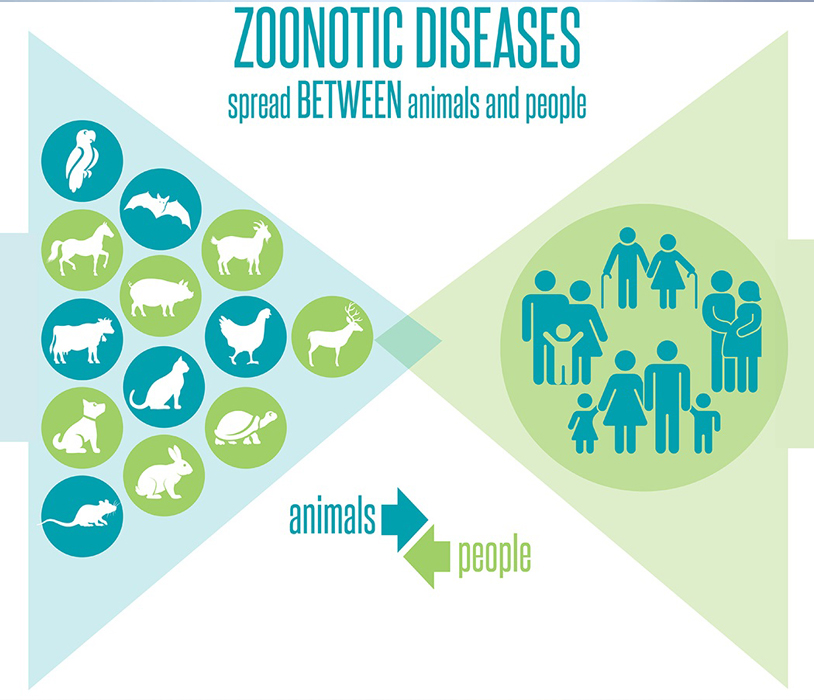 ZOONOTIC DISEASES
spread BETWEEN animals and people

animals
people